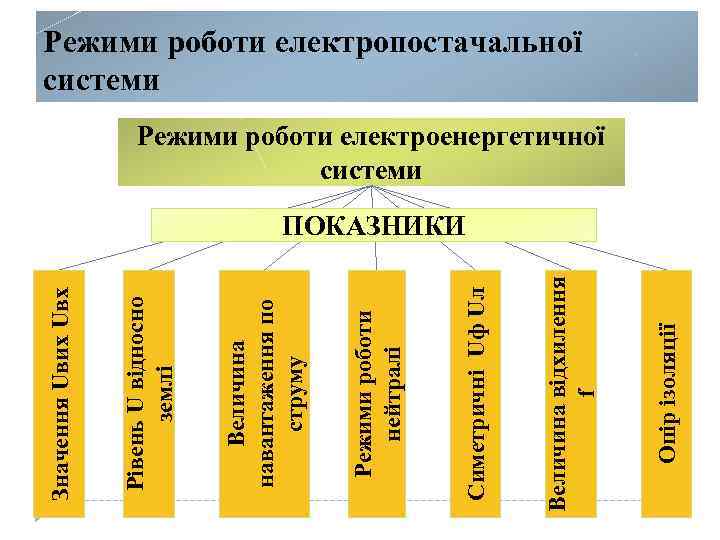 Режими роботи електропостачальної системи

Режими роботи електроенергетичної системи

ПОКАЗНИКИ

Значення Uвих Uвх

Рівень U відносно землі

Величина навантаження по струму

Режими роботи нейтралі

Симетричні Uф Uл

Величина відхилення f

Опір ізоляції